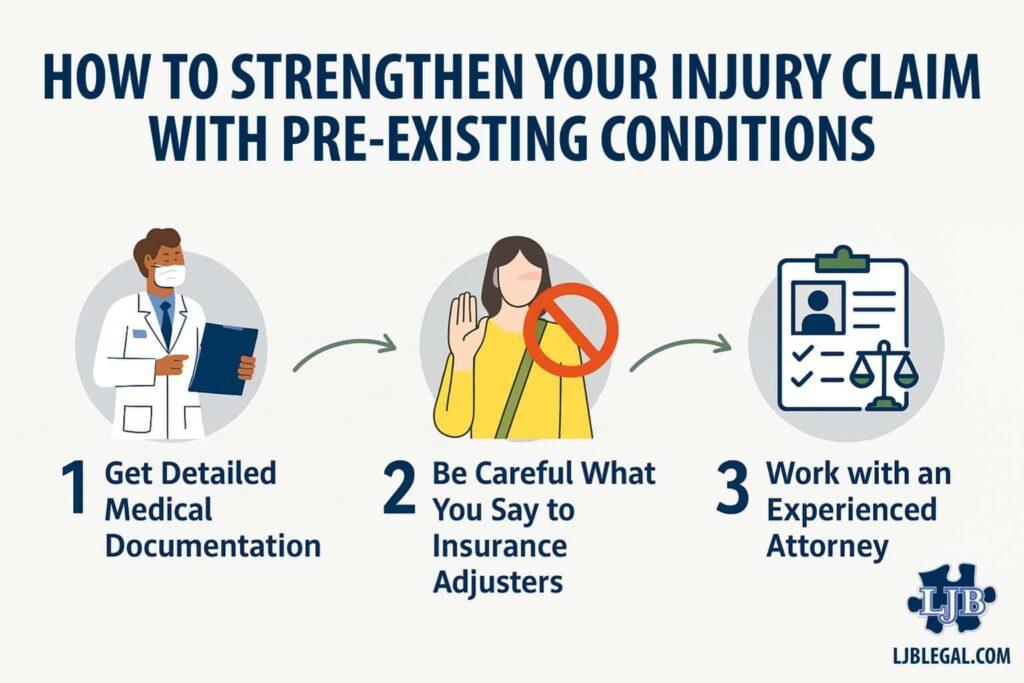 HOW TO STRENGTHEN YOUR INJURY CLAIM WITH PRE-EXISTING CONDITIONS

1 Get Detailed Medical Documentation

2 Be Careful What You Say to Insurance Adjusters

3 Work with an Experienced Attorney

LJB

LJBLEGAL.COM